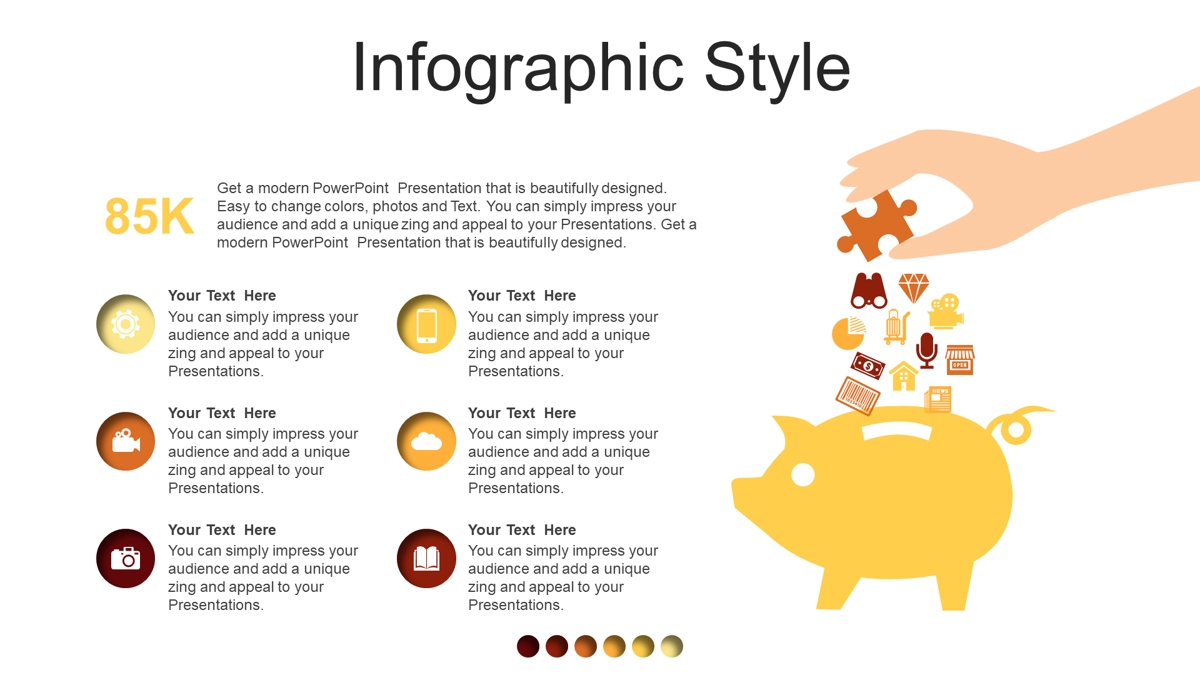 Infographic Style

85K

Get a modern PowerPoint Presentation that is beautifully designed. Easy to change colors, photos and Text. You can simply impress your audience and add a unique zing and appeal to your Presentations. Get a modern PowerPoint Presentation that is beautifully designed.

Your Text Here
You can simply impress your audience and add a unique zing and appeal to your Presentations.

Your Text Here
You can simply impress your audience and add a unique zing and appeal to your Presentations.

Your Text Here
You can simply impress your audience and add a unique zing and appeal to your Presentations.

Your Text Here
You can simply impress your audience and add a unique zing and appeal to your Presentations.

Your Text Here
You can simply impress your audience and add a unique zing and appeal to your Presentations.

Your Text Here
You can simply impress your audience and add a unique zing and appeal to your Presentations.

OPEN

NEWS